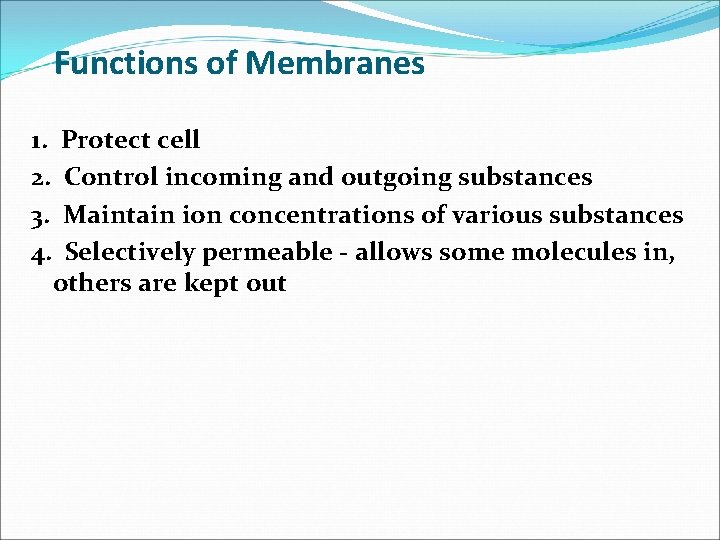 Functions of Membranes

1. Protect cell
2. Control incoming and outgoing substances
3. Maintain ion concentrations of various substances
4. Selectively permeable - allows some molecules in, others are kept out